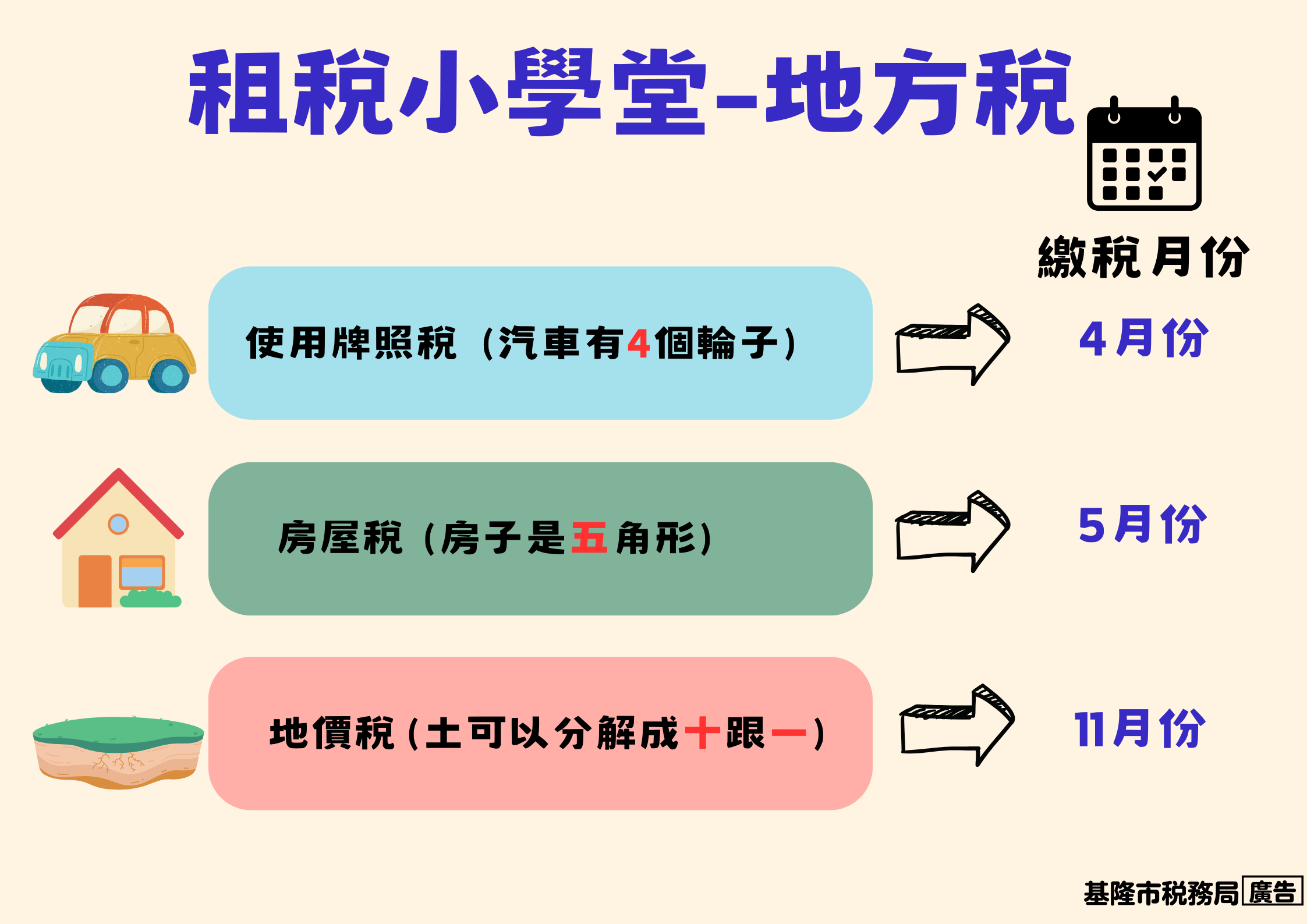 租稅小學堂-地方稅

繳稅月份

使用牌照稅（汽車有4個輪子）

4月份

房屋稅（房子是五角形）

5月份

地價稅（土可以分解成十跟一）

11月份

基隆市稅務局 廣告